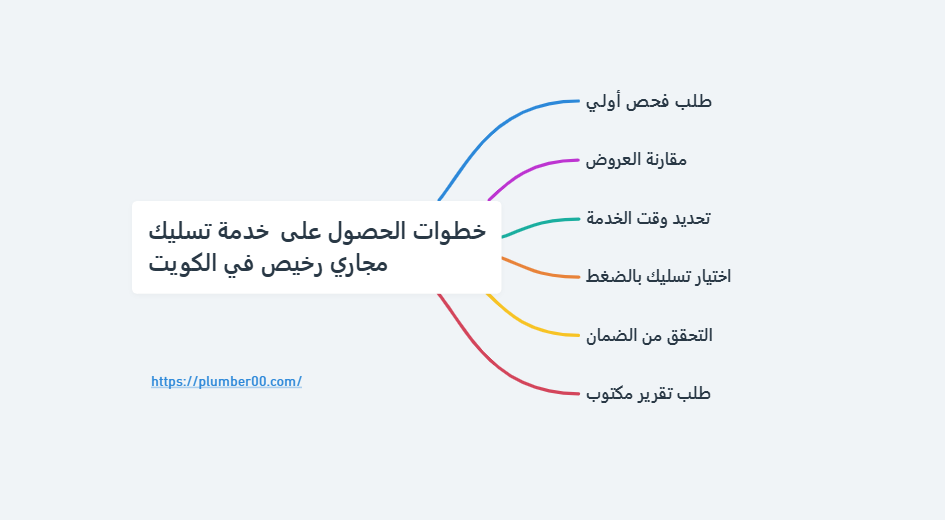 خطوات الحصول على خدمة تسليك مجاري رخيص في الكويت

طلب فحص أولي

مقارنة العروض

تحديد وقت الخدمة

اختيار تسليك بالضغط

التحقق من الضمان

طلب تقرير مكتوب

https://plumber00.com/